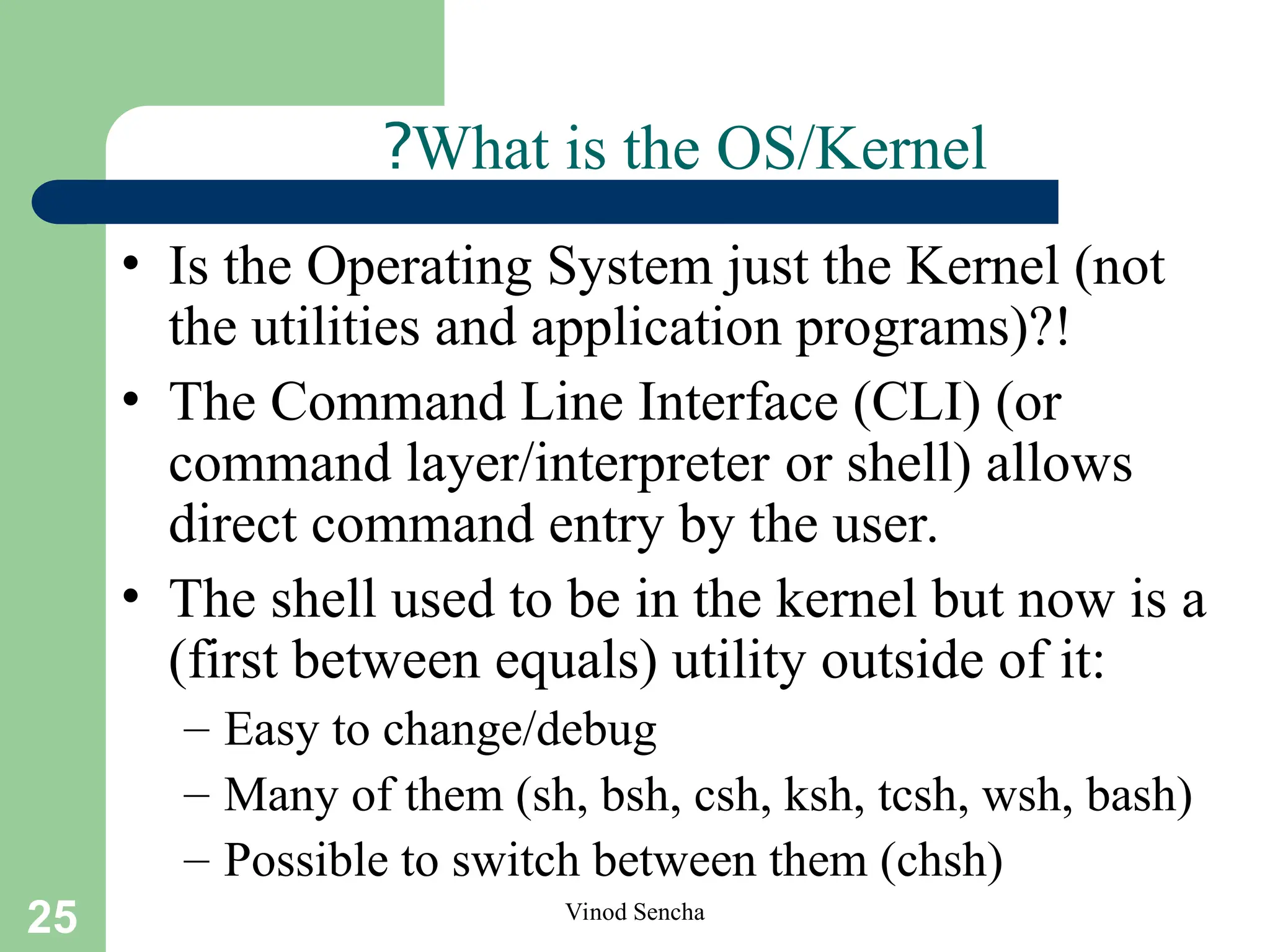 ?What is the OS/Kernel

• Is the Operating System just the Kernel (not the utilities and application programs)?!

• The Command Line Interface (CLI) (or command layer/interpreter or shell) allows direct command entry by the user.

• The shell used to be in the kernel but now is a (first between equals) utility outside of it:

– Easy to change/debug

– Many of them (sh, bsh, csh, ksh, tcsh, wsh, bash)

– Possible to switch between them (chsh)

25

Vinod Sencha